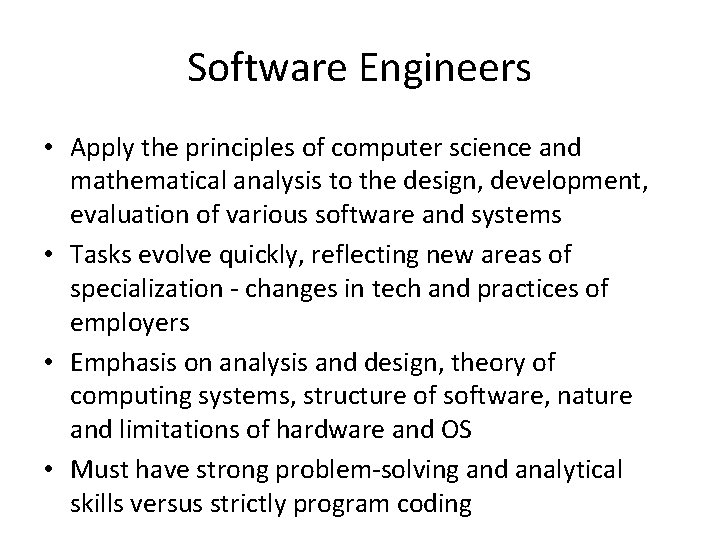 Software Engineers

• Apply the principles of computer science and mathematical analysis to the design, development, evaluation of various software and systems

• Tasks evolve quickly, reflecting new areas of specialization - changes in tech and practices of employers

• Emphasis on analysis and design, theory of computing systems, structure of software, nature and limitations of hardware and OS

• Must have strong problem-solving and analytical skills versus strictly program coding